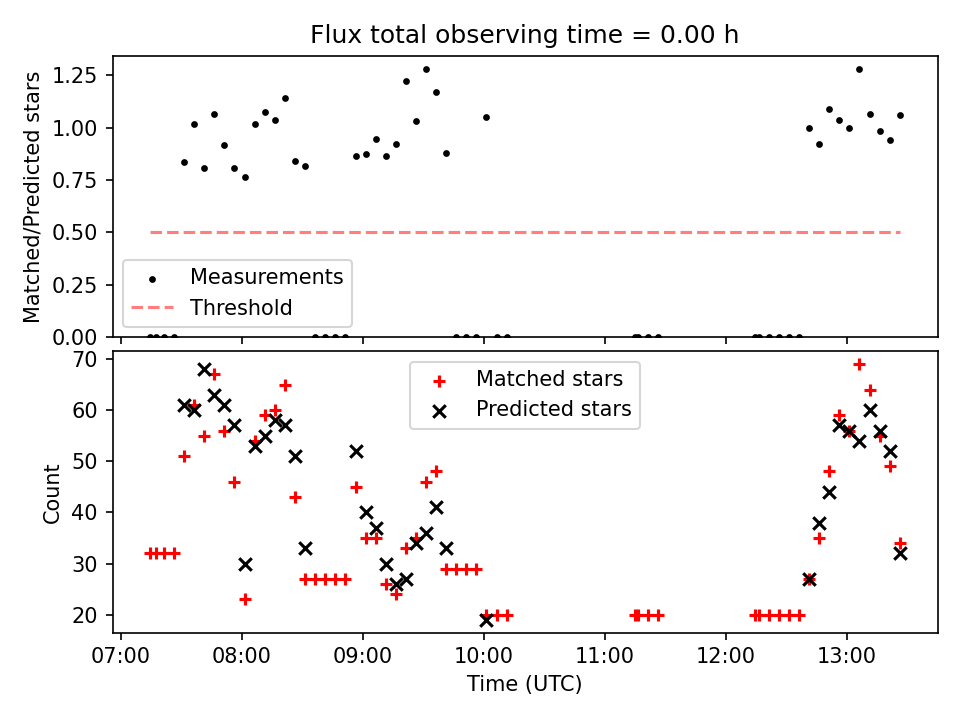 Flux total observing time = 0.00 h

Matched/Predicted stars

1.25
1.00
0.75
0.50
0.25
0.00

Measurements
Threshold

Count

70
60
50
40
30
20

Matched stars
Predicted stars

07:00
08:00
09:00
10:00
11:00
12:00
13:00

Time (UTC)